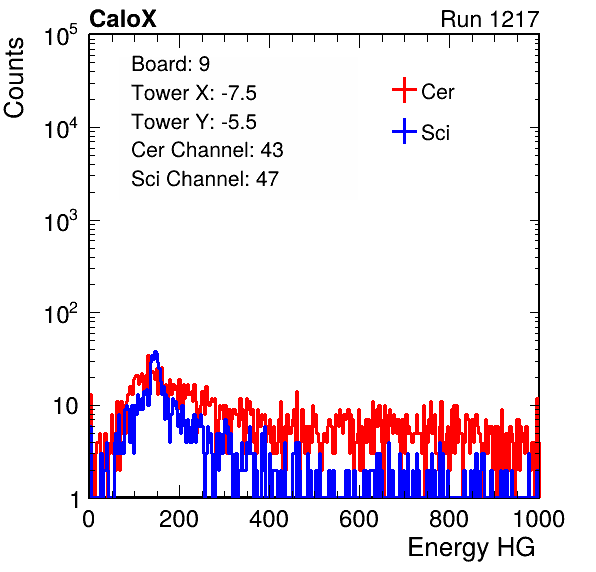 CaloX

Run 1217

Counts

$10^5$

$10^4$

$10^3$

$10^2$

10

1

Board: 9
Tower X: -7.5
Tower Y: -5.5
Cer Channel: 43
Sci Channel: 47

Cer

Sci

0

200

400

600

800

1000

Energy HG